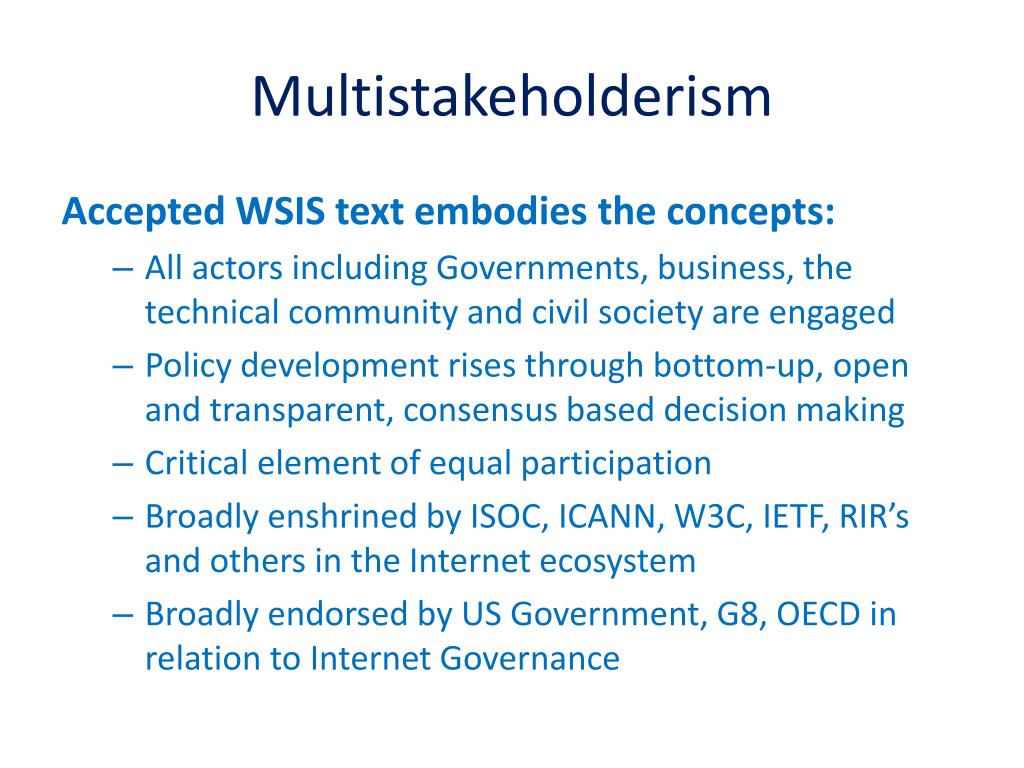 Multistakeholderism

Accepted WSIS text embodies the concepts:

– All actors including Governments, business, the technical community and civil society are engaged
– Policy development rises through bottom-up, open and transparent, consensus based decision making
– Critical element of equal participation
– Broadly enshrined by ISOC, ICANN, W3C, IETF, RIR’s and others in the Internet ecosystem
– Broadly endorsed by US Government, G8, OECD in relation to Internet Governance